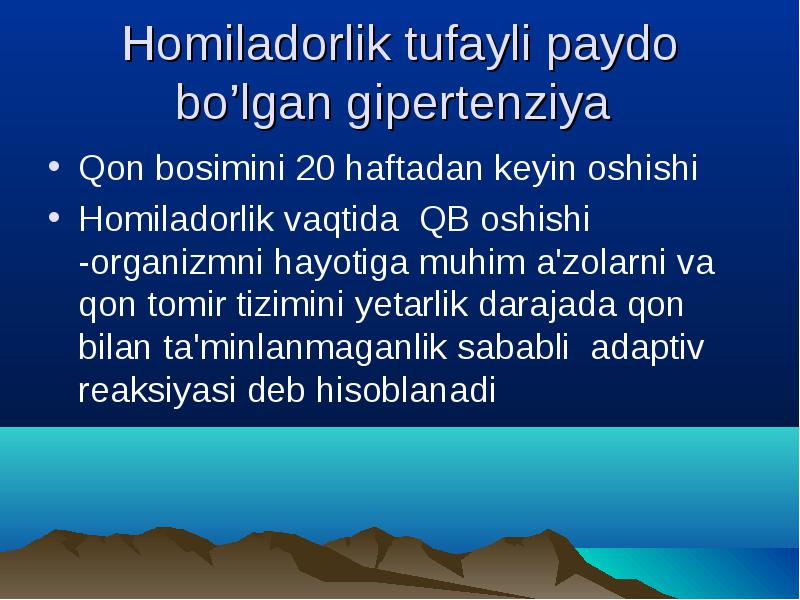 Homiladorlik tufayli paydo bo’lgan gipertenziya

• Qon bosimini 20 haftadan keyin oshishi
• Homiladorlik vaqtida QB oshishi -organizmni hayotiga muhim a'zolarni va qon tomir tizimini yetarlik darajada qon bilan ta'minlanmaganlik sababli adaptiv reaksiyasi deb hisoblanadi